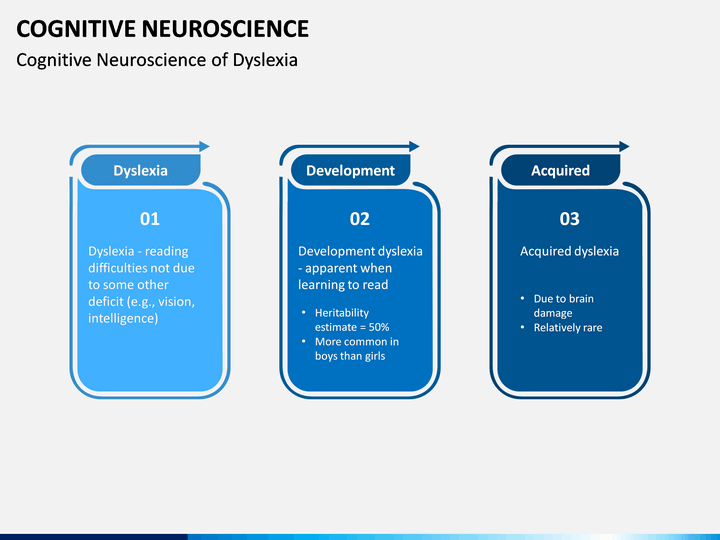 COGNITIVE NEUROSCIENCE

Cognitive Neuroscience of Dyslexia

Dyslexia

01

Dyslexia - reading difficulties not due to some other deficit (e.g., vision, intelligence)

Development

02

Development dyslexia - apparent when learning to read

• Heritability estimate = 50%
• More common in boys than girls

Acquired

03

Acquired dyslexia

• Due to brain damage
• Relatively rare